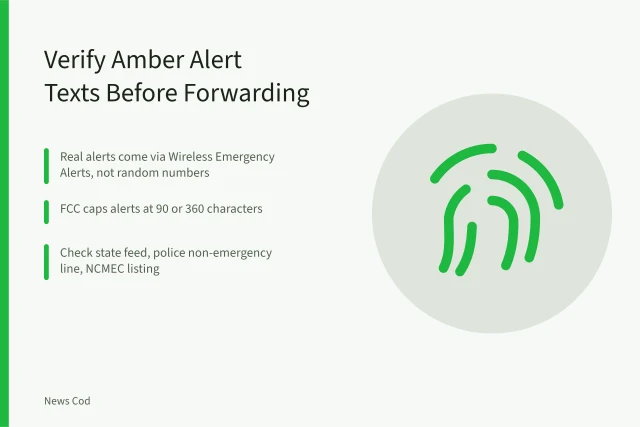 Verify Amber Alert Texts Before Forwarding

Real alerts come via Wireless Emergency Alerts, not random numbers

FCC caps alerts at 90 or 360 characters

Check state feed, police non-emergency line, NCMEC listing

News Cod